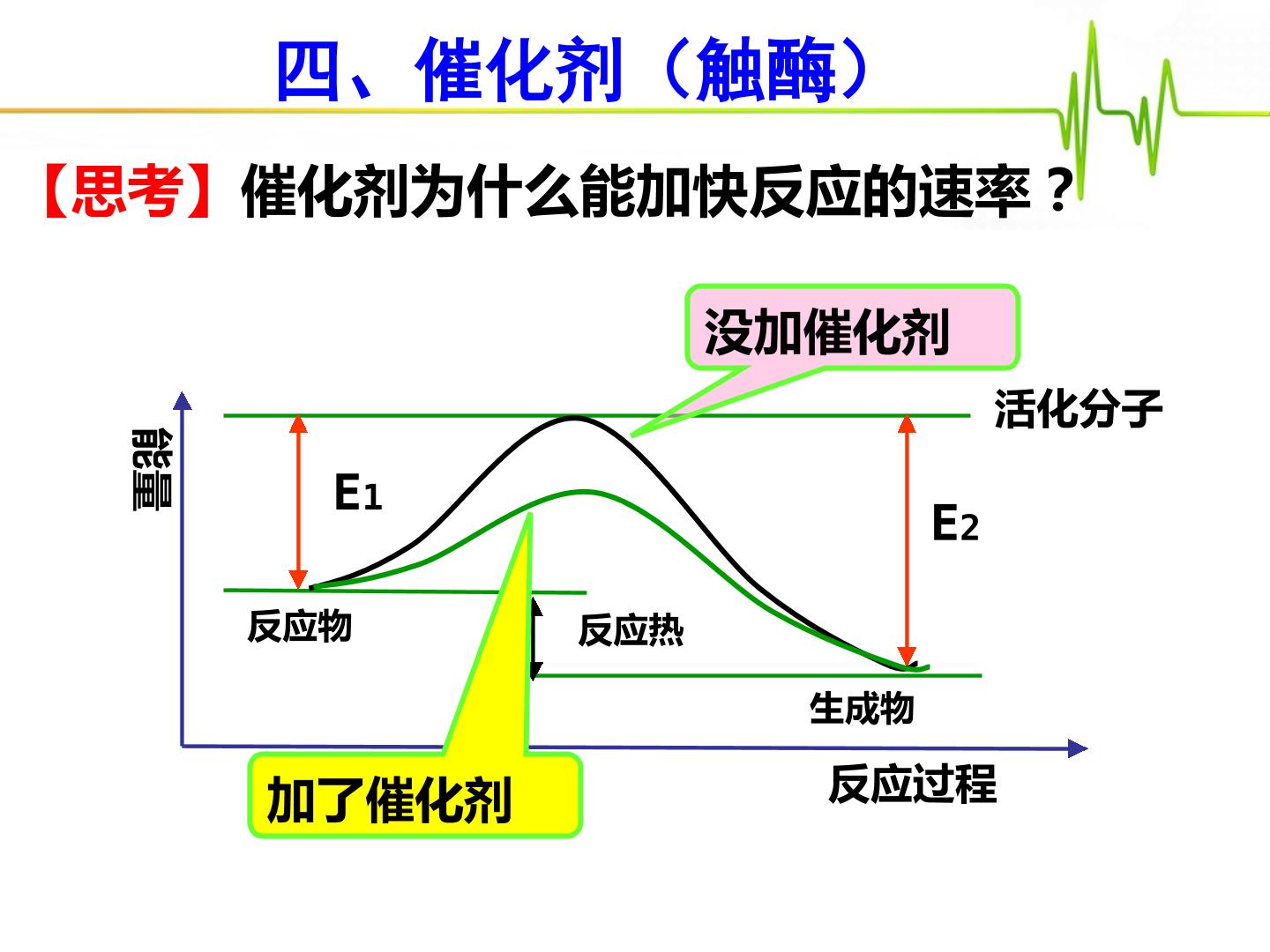 四、催化剂（触酶）

【思考】催化剂为什么能加快反应的速率？

没加催化剂

活化分子

能量

$E_1$

$E_2$

反应物

反应热

生成物

反应过程

加了催化剂